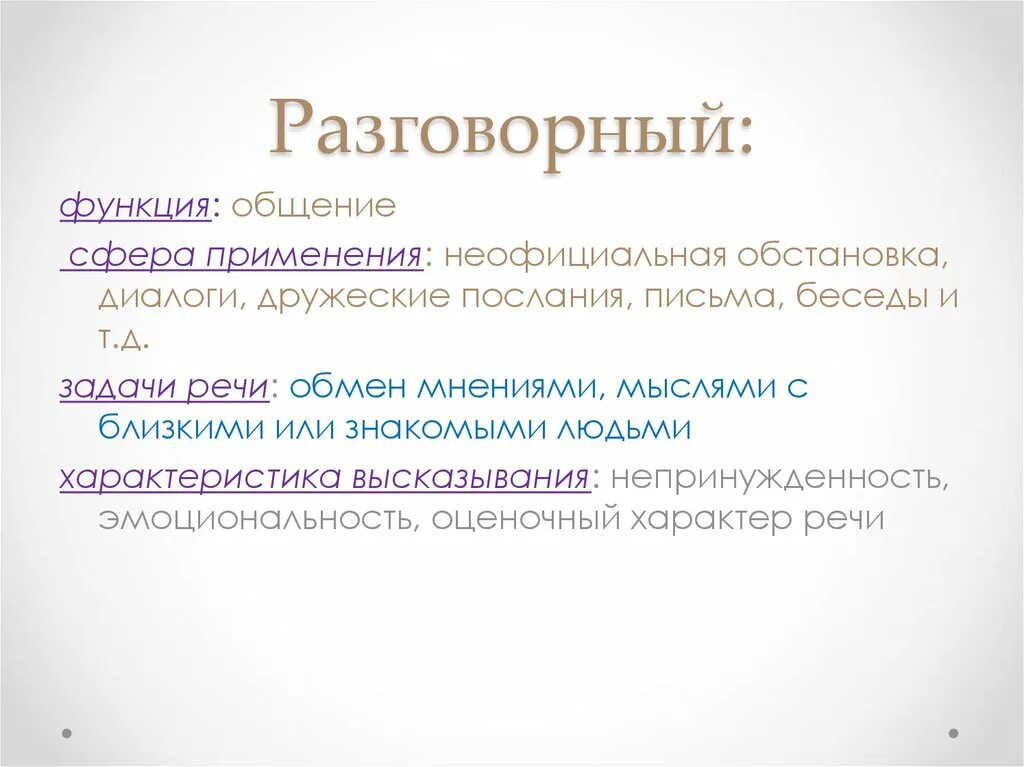 Разговорный:

функция: общение

сфера применения: неофициальная обстановка, диалоги, дружеские послания, письма, беседы и т.д.

задачи речи: обмен мнениями, мыслями с близкими или знакомыми людьми

характеристика высказывания: непринужденность, эмоциональность, оценочный характер речи